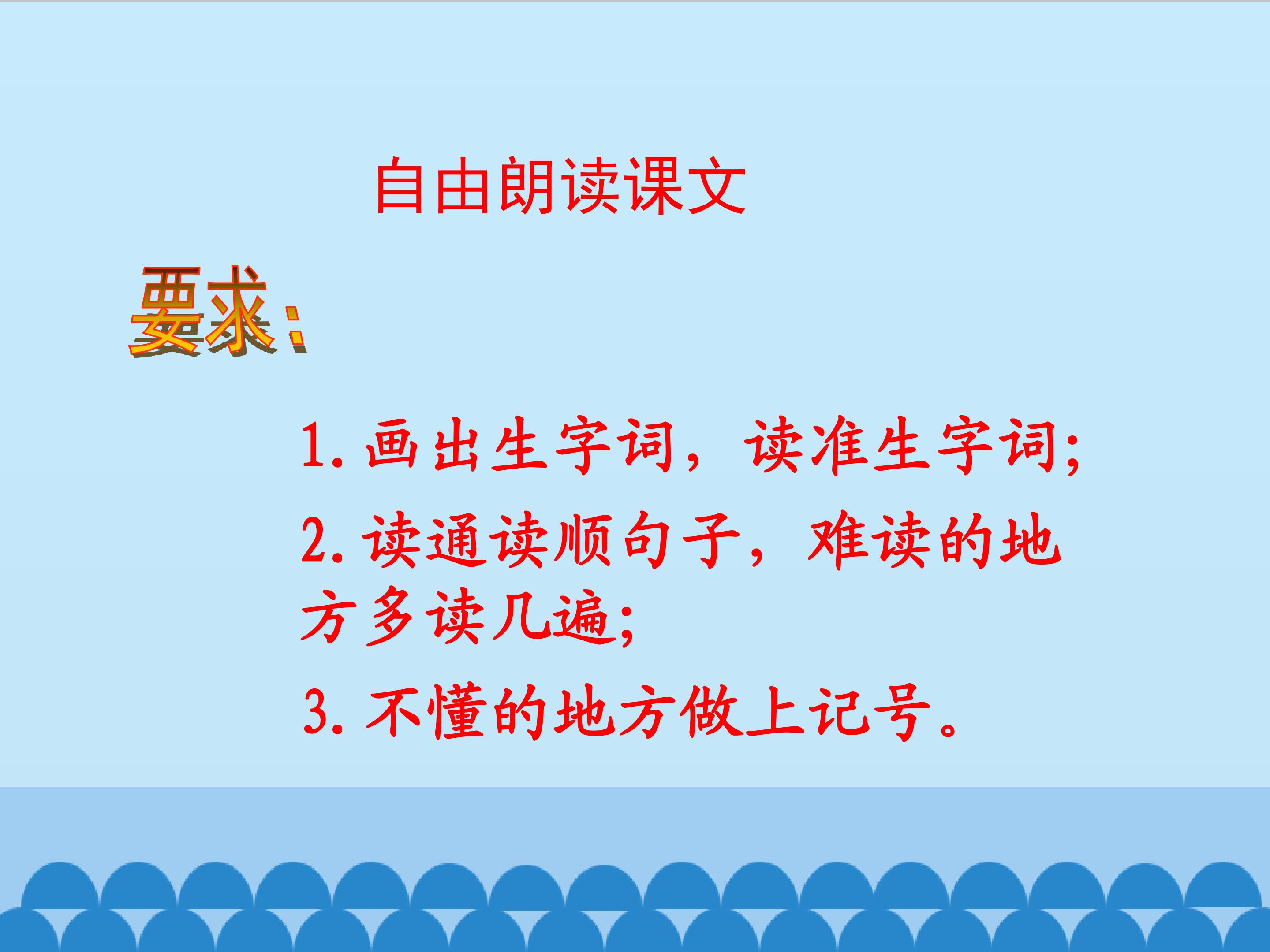 自由朗读课文

要求:

1.画出生字词，读准生字词;

2.读通读顺句子，难读的地方多读几遍;

3.不懂的地方做上记号。